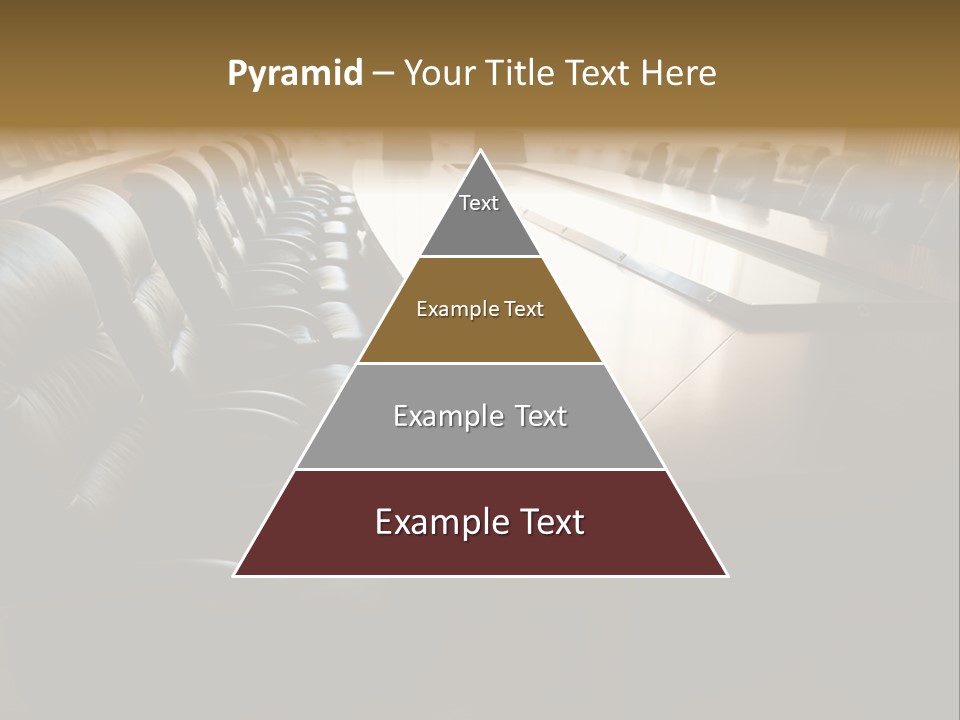 Pyramid – Your Title Text Here

Text

Example Text

Example Text

Example Text